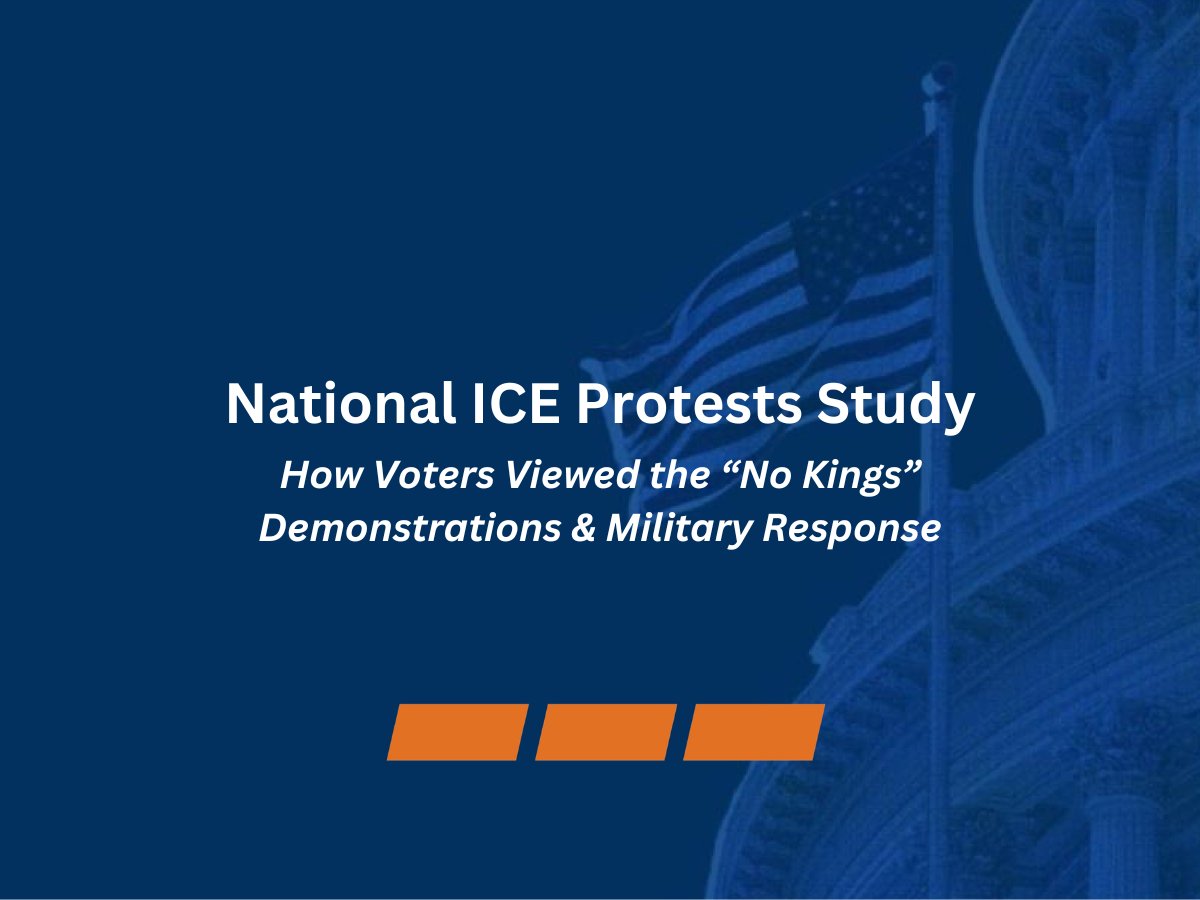 National ICE Protests Study

How Voters Viewed the “No Kings” Demonstrations & Military Response